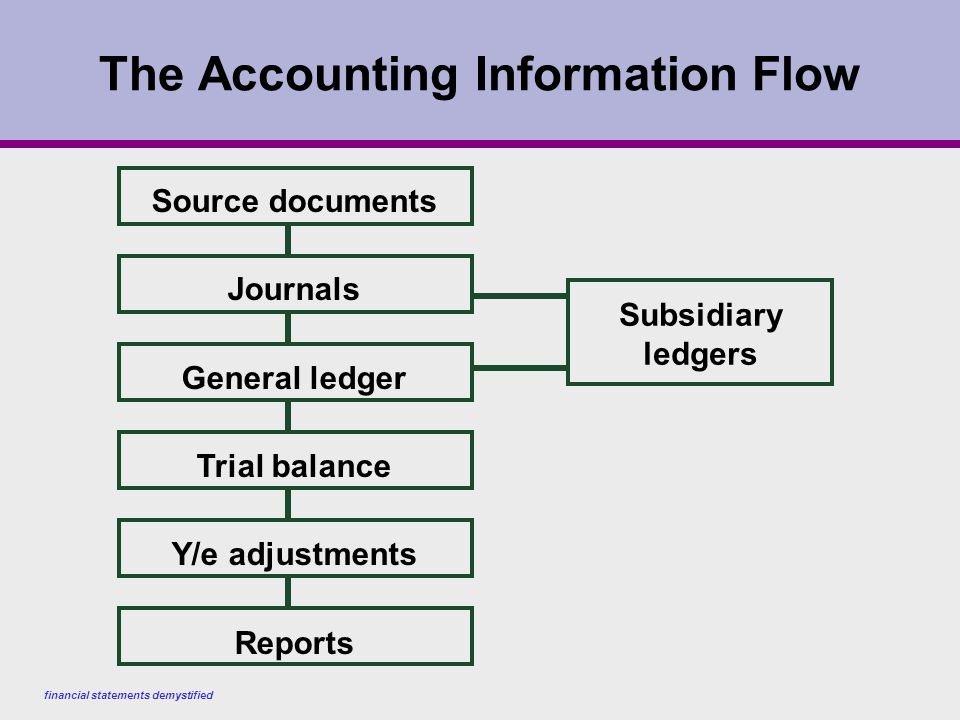 The Accounting Information Flow

Source documents

Journals

General ledger

Trial balance

Y/e adjustments

Reports

Subsidiary ledgers

financial statements demystified